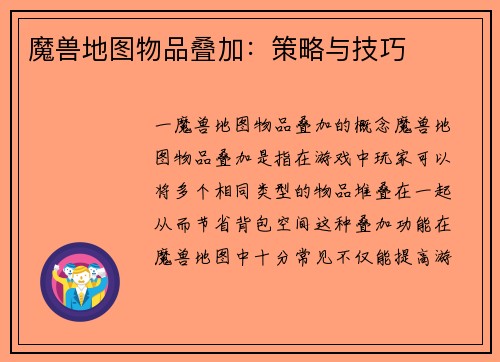 魔兽地图物品叠加：策略与技巧

一魔兽地图物品叠加的概念魔兽地图物品叠加是指在游戏中玩家可以将多个相同类型的物品堆叠在一起从而节省背包空间这种叠加功能在魔兽地图中十分常见不仅能提高游